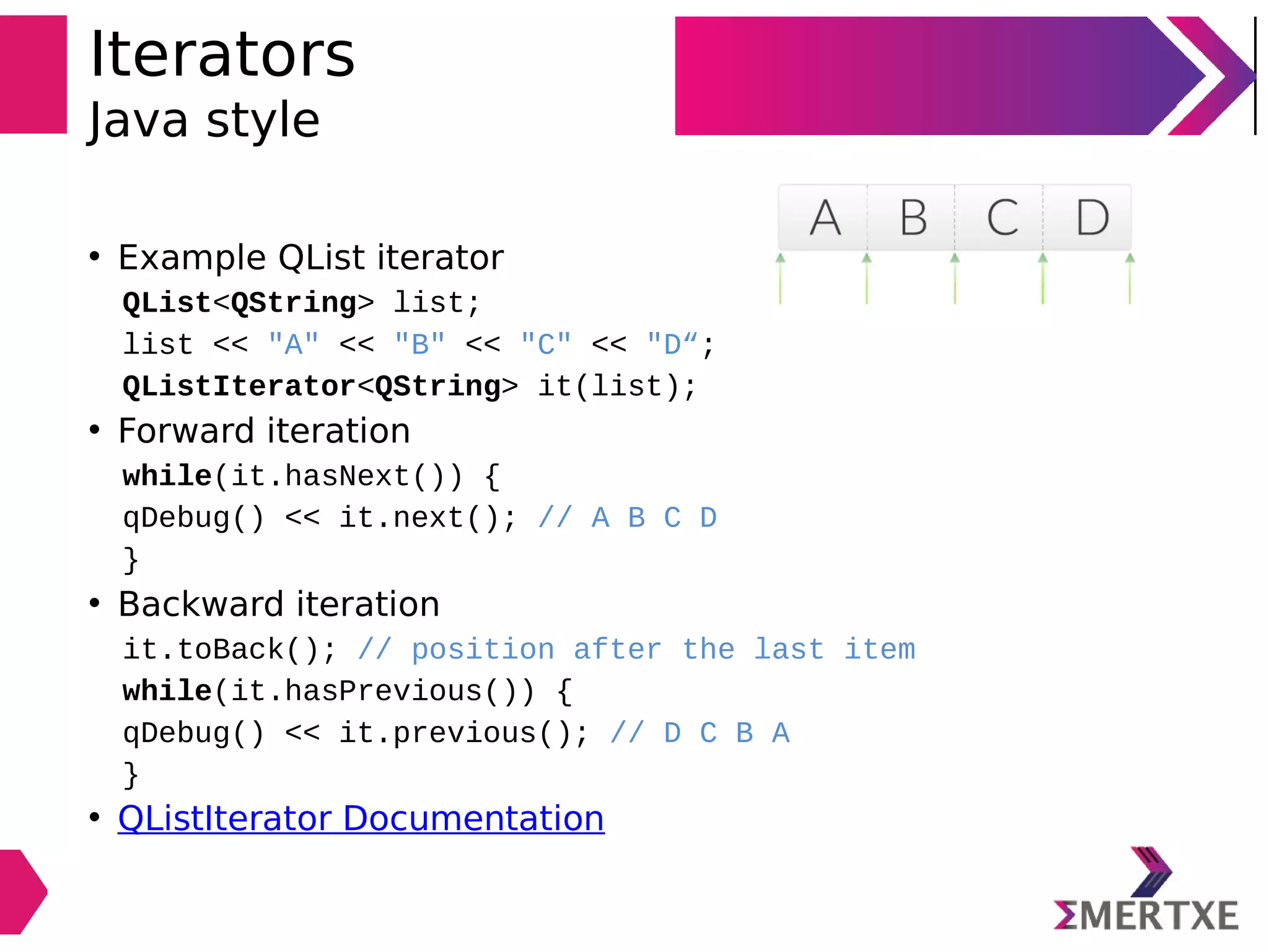 Iterators
Java style

A B C D

• Example QList iterator
QList<QString> list;
list << "A" << "B" << "C" << "D“;
QListIterator<QString> it(list);
• Forward iteration
while(it.hasNext()) {
qDebug() << it.next(); // A B C D
}
• Backward iteration
it.toBack(); // position after the last item
while(it.hasPrevious()) {
qDebug() << it.previous(); // D C B A
}
• QListIterator Documentation

ΣMERTXE